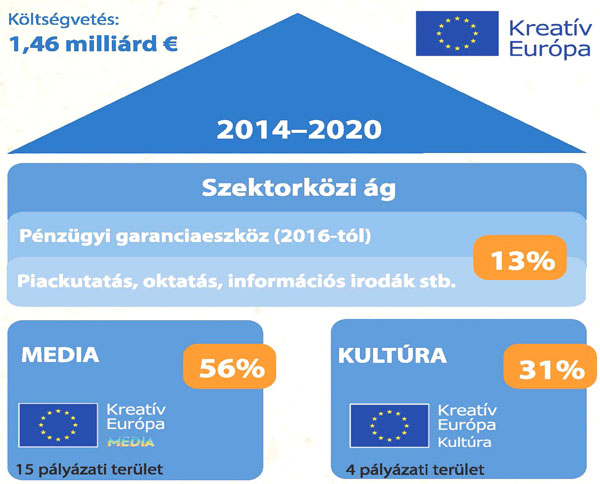 Költségvetés:
1,46 milliárd €

Kreatív Európa

2014–2020

Szektorközi ág

Pénzügyi garanciaeszköz (2016-tól)

Piackutatás, oktatás, információs irodák stb.

13%

MEDIA

56%

Kreatív Európa MEDIA

15 pályázati terület

KULTÚRA

31%

Kreatív Európa Kultúra

4 pályázati terület